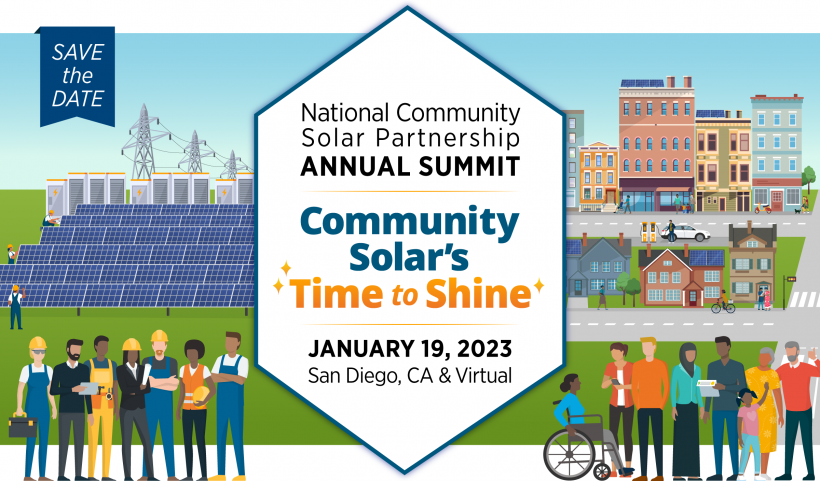 SAVE the DATE

National Community Solar Partnership
ANNUAL SUMMIT

Community Solar's Time to Shine

JANUARY 19, 2023
San Diego, CA & Virtual